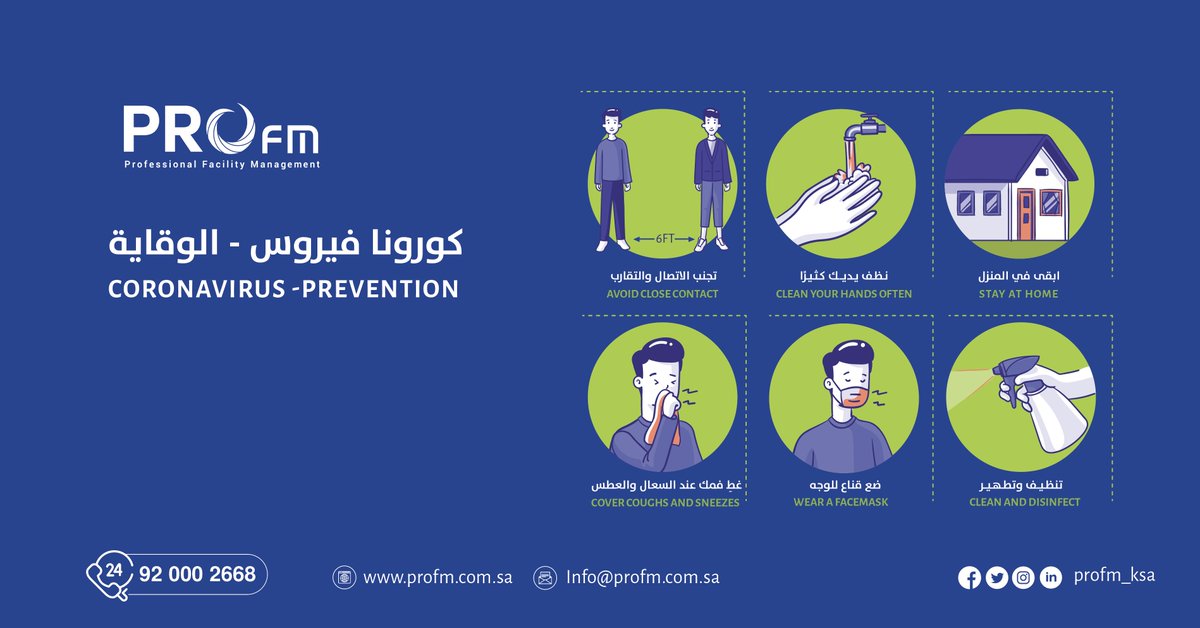 PROFM
Professional Facility Management

كورونا فيروس - الوقاية
CORONAVIRUS -PREVENTION

6FT
تجنب الاتصال والتقارب
AVOID CLOSE CONTACT

نظف يديك كثيرًا
CLEAN YOUR HANDS OFTEN

ابقى في المنزل
STAY AT HOME

غط فمك عند السعال والعطس
COVER COUGHS AND SNEEZES

ضع قناع للوجه
WEAR A FACEMASK

تنظيف وتطهير
CLEAN AND DISINFECT

24 92 000 2668
www.profm.com.sa
Info@profm.com.sa
profm_ksa